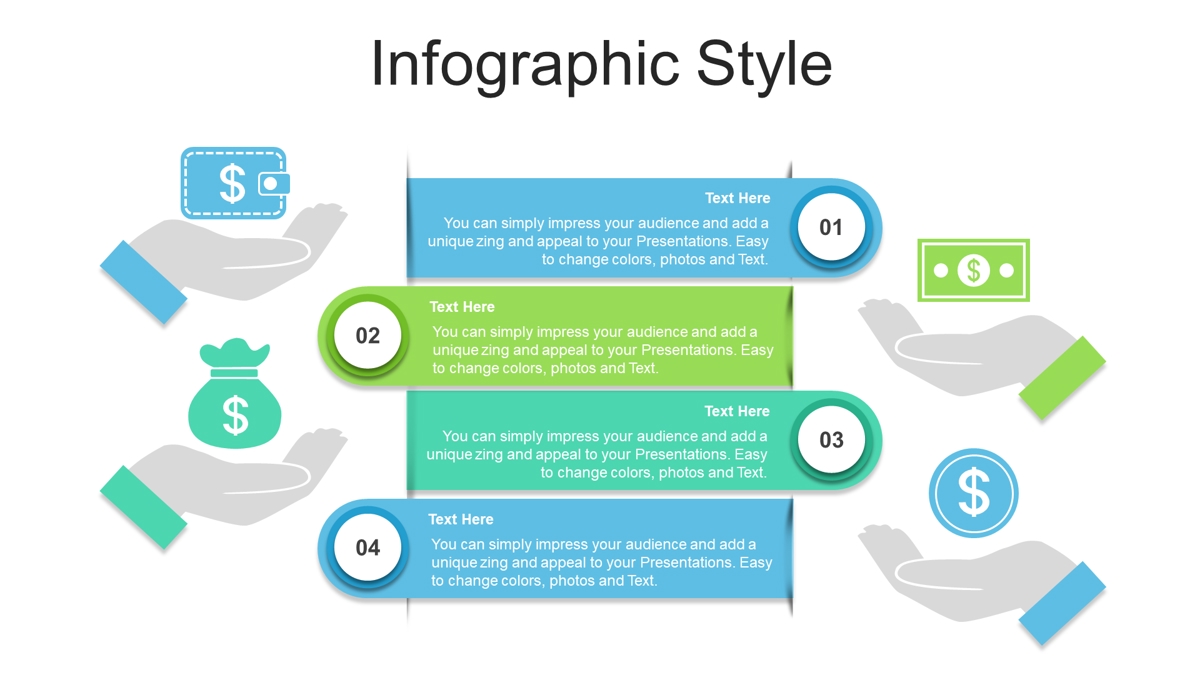 Infographic Style

$

Text Here
You can simply impress your audience and add a unique zing and appeal to your Presentations. Easy to change colors, photos and Text.
01

$

02
Text Here
You can simply impress your audience and add a unique zing and appeal to your Presentations. Easy to change colors, photos and Text.

$

Text Here
You can simply impress your audience and add a unique zing and appeal to your Presentations. Easy to change colors, photos and Text.
03

$

04
Text Here
You can simply impress your audience and add a unique zing and appeal to your Presentations. Easy to change colors, photos and Text.